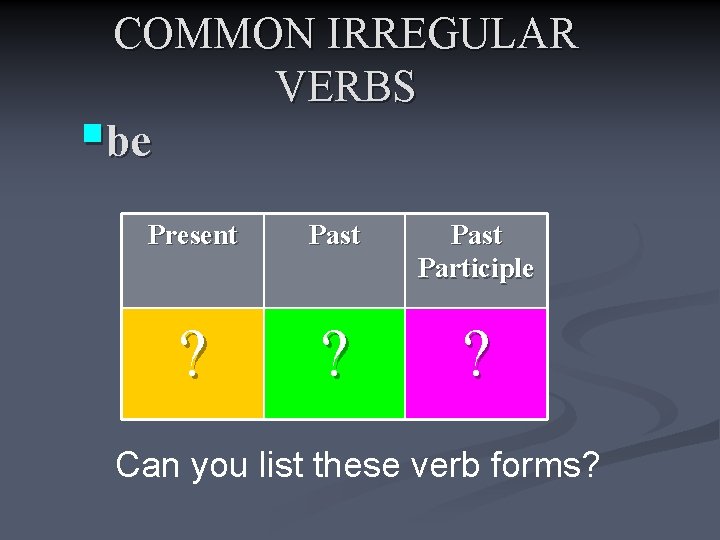 COMMON IRREGULAR VERBS

be

| Present | Past | Past Participle |
|---|---|---|
| ? | ? | ? |

Can you list these verb forms?